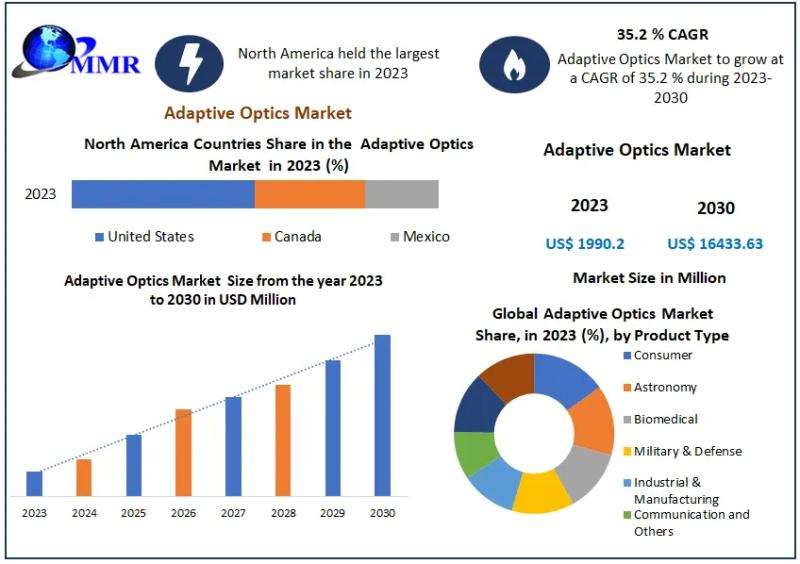 MMR

North America held the largest market share in 2023

35.2 % CAGR

Adaptive Optics Market to grow at a CAGR of 35.2 % during 2023-2030

Adaptive Optics Market

North America Countries Share in the Adaptive Optics Market in 2023 (%)

2023

United States Canada Mexico

Adaptive Optics Market

2023 2030

US$ 1990.2 US$ 16433.63

Market Size in Million

Adaptive Optics Market Size from the year 2023 to 2030 in USD Million

2023 2024 2025 2026 2027 2028 2029 2030

Global Adaptive Optics Market Share, in 2023 (%), by Product Type

Consumer

Astronomy

Biomedical

Military & Defense

Industrial & Manufacturing

Communication and Others